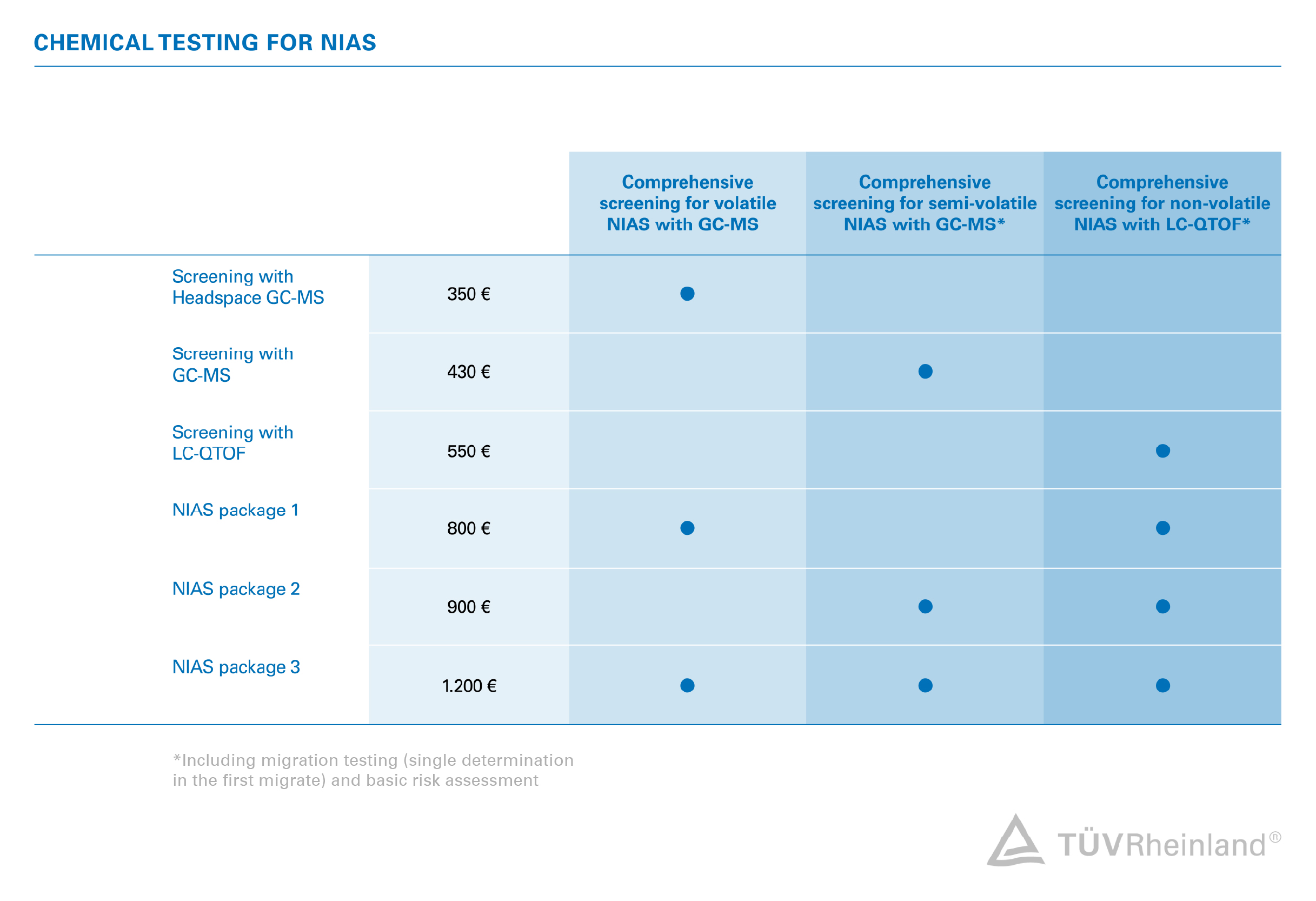 CHEMICAL TESTING FOR NIAS

| | | Comprehensive screening for volatile NIAS with GC-MS | Comprehensive screening for semi-volatile NIAS with GC-MS* | Comprehensive screening for non-volatile NIAS with LC-QTOF* |
|---|---|---|---|---|
| Screening with Headspace GC-MS | 350 € | ● | | |
| Screening with GC-MS | 430 € | | ● | |
| Screening with LC-QTOF | 550 € | | | ● |
| NIAS package 1 | 800 € | ● | | ● |
| NIAS package 2 | 900 € | | ● | ● |
| NIAS package 3 | 1.200 € | ● | ● | ● |

*Including migration testing (single determination in the first migrate) and basic risk assessment

TÜVRheinland®